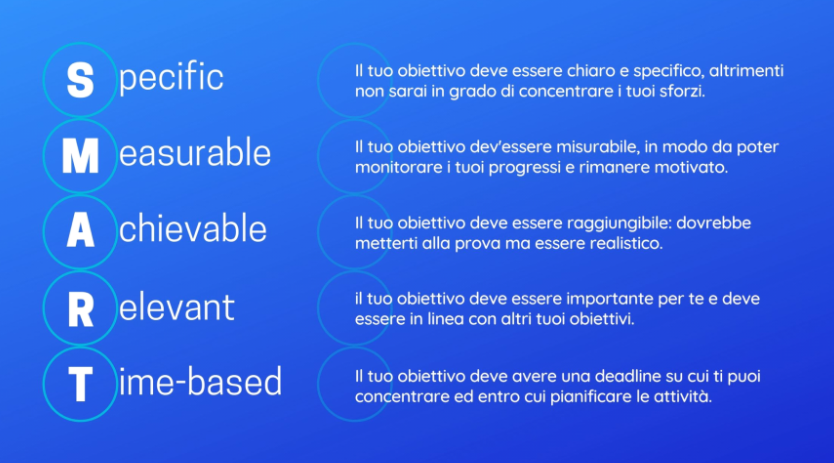 Specific

Il tuo obiettivo deve essere chiaro e specifico, altrimenti non sarai in grado di concentrare i tuoi sforzi.

Measurable

Il tuo obiettivo dev'essere misurabile, in modo da poter monitorare i tuoi progressi e rimanere motivato.

Achievable

Il tuo obiettivo deve essere raggiungibile: dovrebbe metterti alla prova ma essere realistico.

Relevant

il tuo obiettivo deve essere importante per te e deve essere in linea con altri tuoi obiettivi.

Time-based

Il tuo obiettivo deve avere una deadline su cui ti puoi concentrare ed entro cui pianificare le attività.